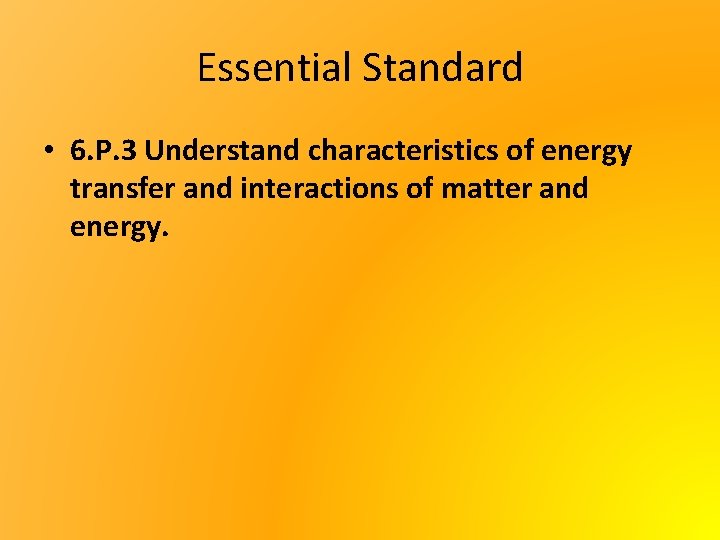 Essential Standard

• 6.P.3 Understand characteristics of energy transfer and interactions of matter and energy.